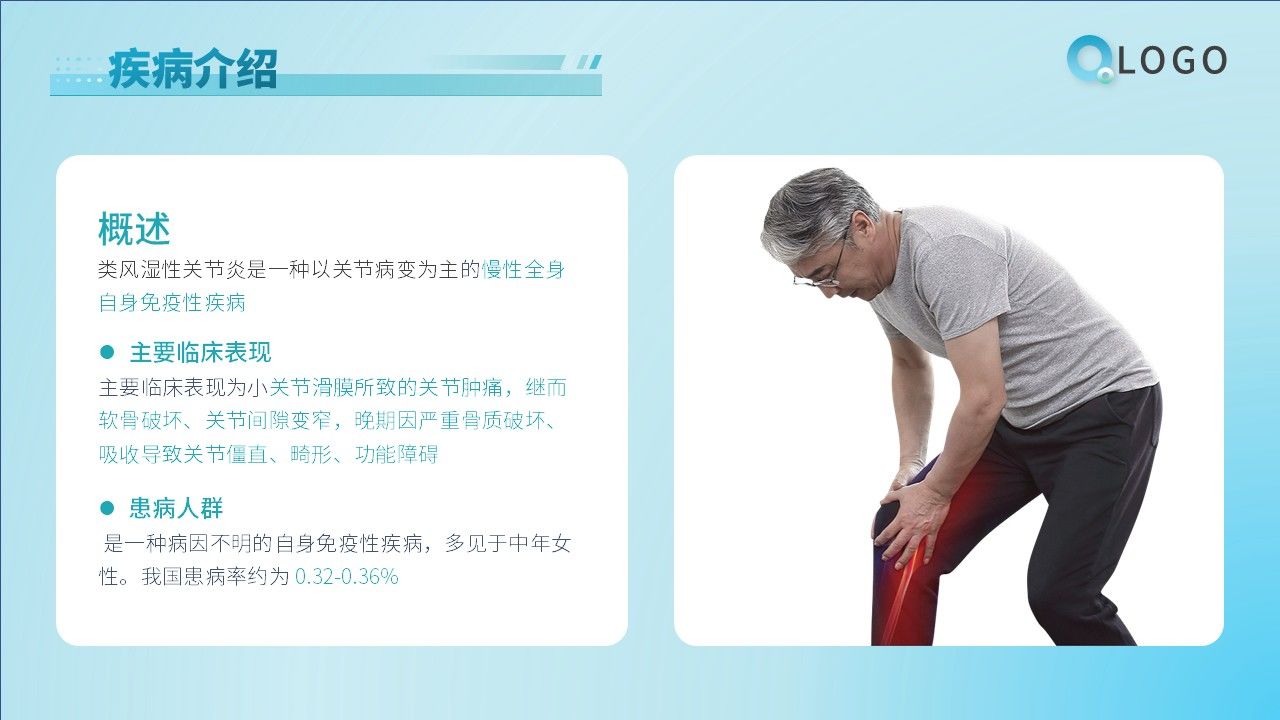 疾病介绍

LOGO

概述

类风湿性关节炎是一种以关节病变为主的慢性全身自身免疫性疾病

• 主要临床表现

主要临床表现为小关节滑膜所致的关节肿痛，继而软骨破坏、关节间隙变窄，晚期因严重骨质破坏、吸收导致关节僵直、畸形、功能障碍

• 患病人群

是一种病因不明的自身免疫性疾病，多见于中年女性。我国患病率约为0.32-0.36%